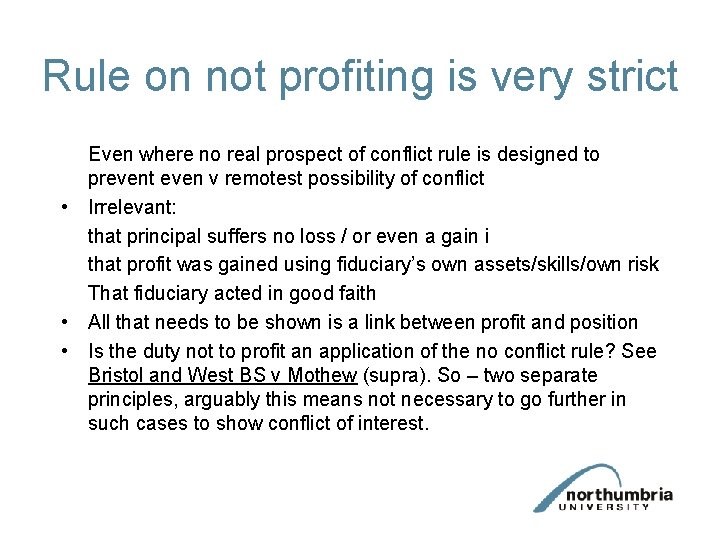 Rule on not profiting is very strict

Even where no real prospect of conflict rule is designed to prevent even v remotest possibility of conflict

• Irrelevant:

that principal suffers no loss / or even a gain i

that profit was gained using fiduciary's own assets/skills/own risk

That fiduciary acted in good faith

• All that needs to be shown is a link between profit and position

• Is the duty not to profit an application of the no conflict rule? See Bristol and West BS v Mothew (supra). So – two separate principles, arguably this means not necessary to go further in such cases to show conflict of interest.

northumbria
UNIVERSITY